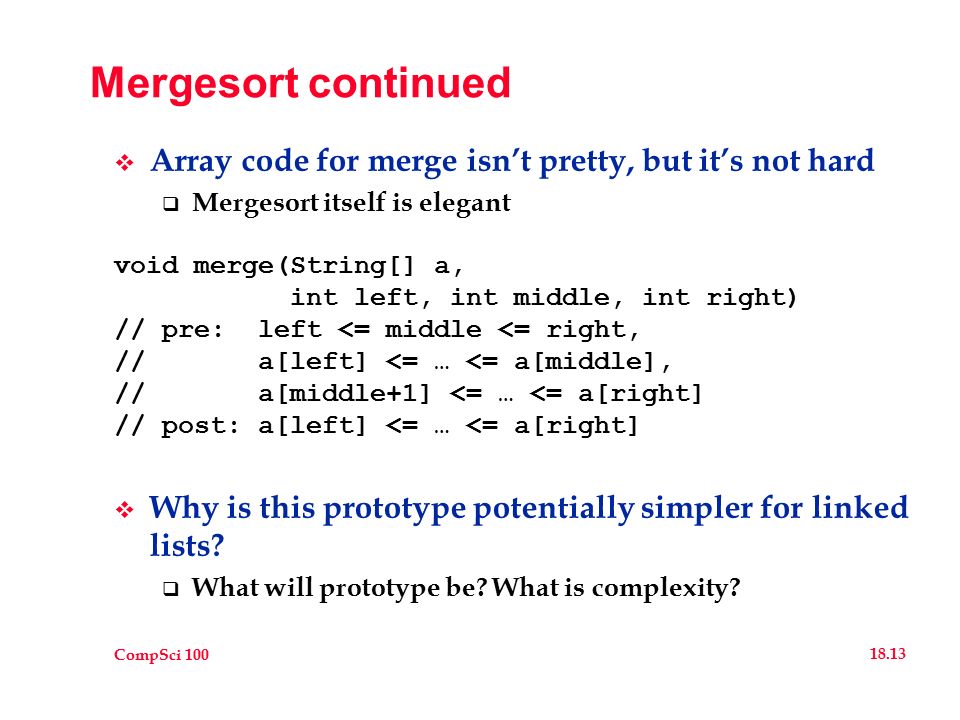 Mergesort continued

❖ Array code for merge isn't pretty, but it's not hard
❑ Mergesort itself is elegant

void merge(String[] a,
           int left, int middle, int right)
// pre:  left <= middle <= right,
//       a[left] <= … <= a[middle],
//       a[middle+1] <= … <= a[right]
// post: a[left] <= … <= a[right]

❖ Why is this prototype potentially simpler for linked lists?
❑ What will prototype be? What is complexity?

CompSci 100

18.13